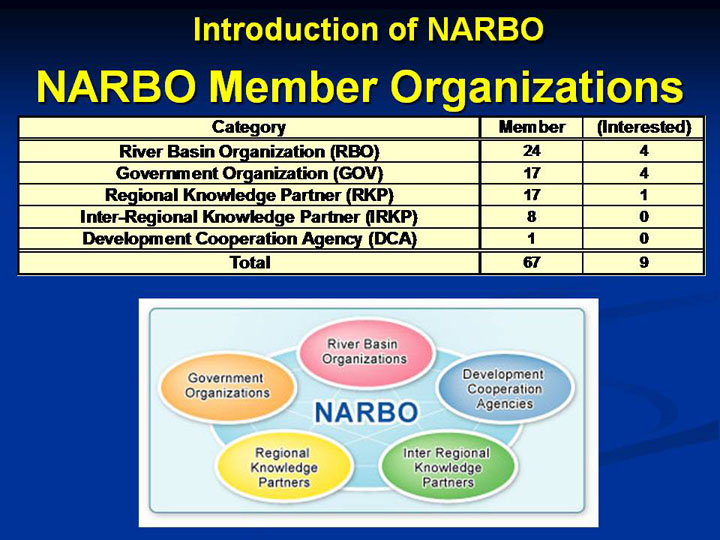 Introduction of NARBO

NARBO Member Organizations

| Category | Member | (Interested) |
|---|---|---|
| River Basin Organization (RBO) | 24 | 4 |
| Government Organization (GOV) | 17 | 4 |
| Regional Knowledge Partner (RKP) | 17 | 1 |
| Inter-Regional Knowledge Partner (IRKP) | 8 | 0 |
| Development Cooperation Agency (DCA) | 1 | 0 |
| Total | 67 | 9 |

River Basin Organizations

Government Organizations

Development Cooperation Agencies

NARBO

Regional Knowledge Partners

Inter Regional Knowledge Partners